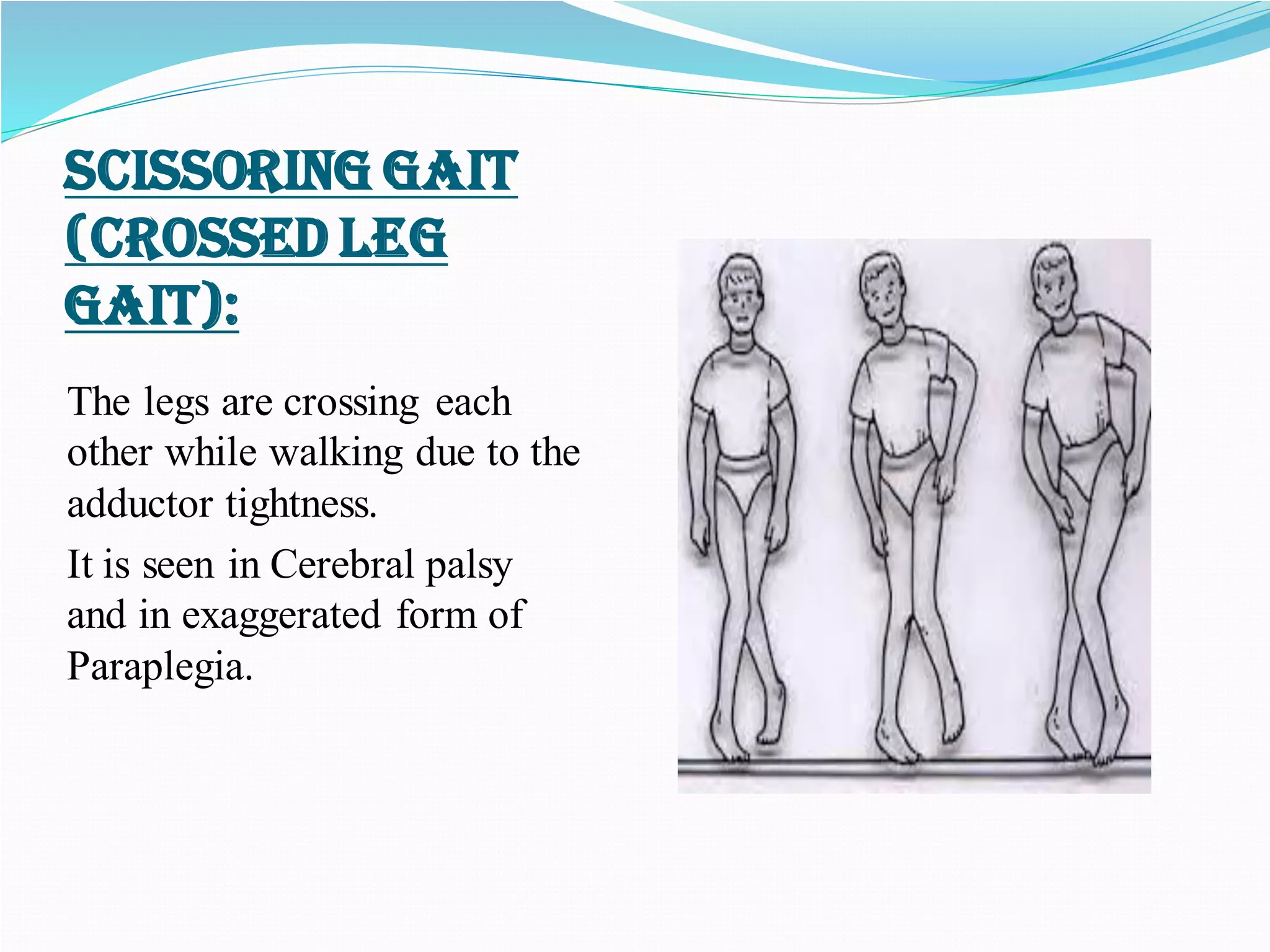 SCISSORING GAIT (CROSSED LEG GAIT):

The legs are crossing each other while walking due to the adductor tightness.

It is seen in Cerebral palsy and in exaggerated form of Paraplegia.